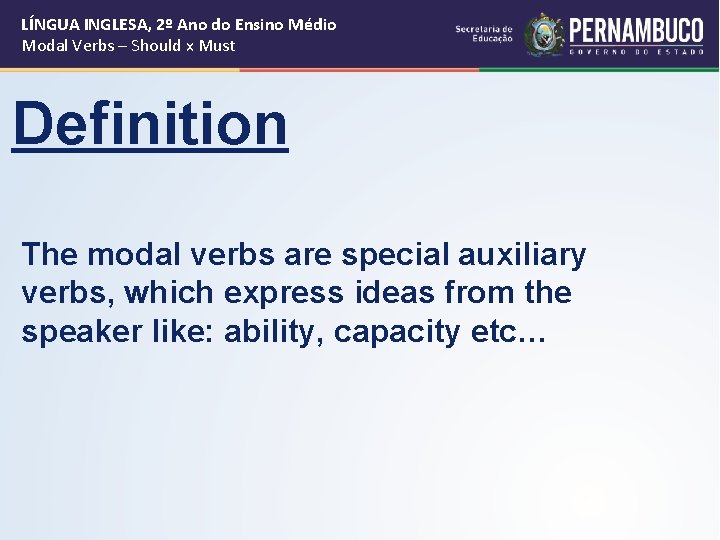 LÍNGUA INGLESA, 2º Ano do Ensino Médio
Modal Verbs – Should x Must

Secretaria de Educação

PERNAMBUCO
GOVERNO DO ESTADO

Definition

The modal verbs are special auxiliary verbs, which express ideas from the speaker like: ability, capacity etc…